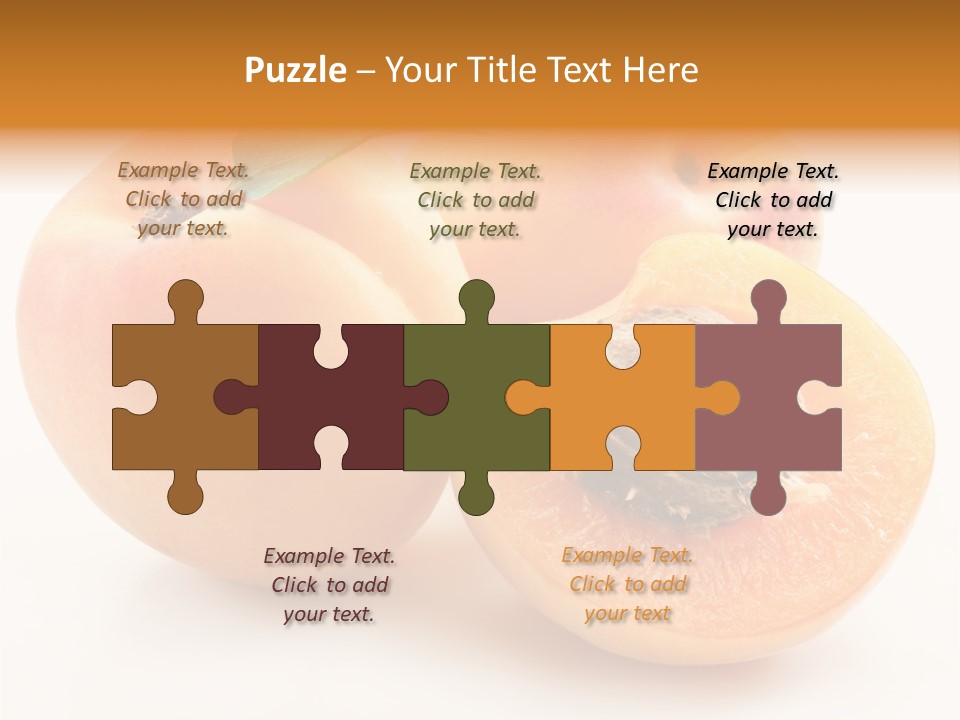 Puzzle – Your Title Text Here

Example Text. Click to add your text.

Example Text. Click to add your text.

Example Text. Click to add your text.

Example Text. Click to add your text.

Example Text. Click to add your text